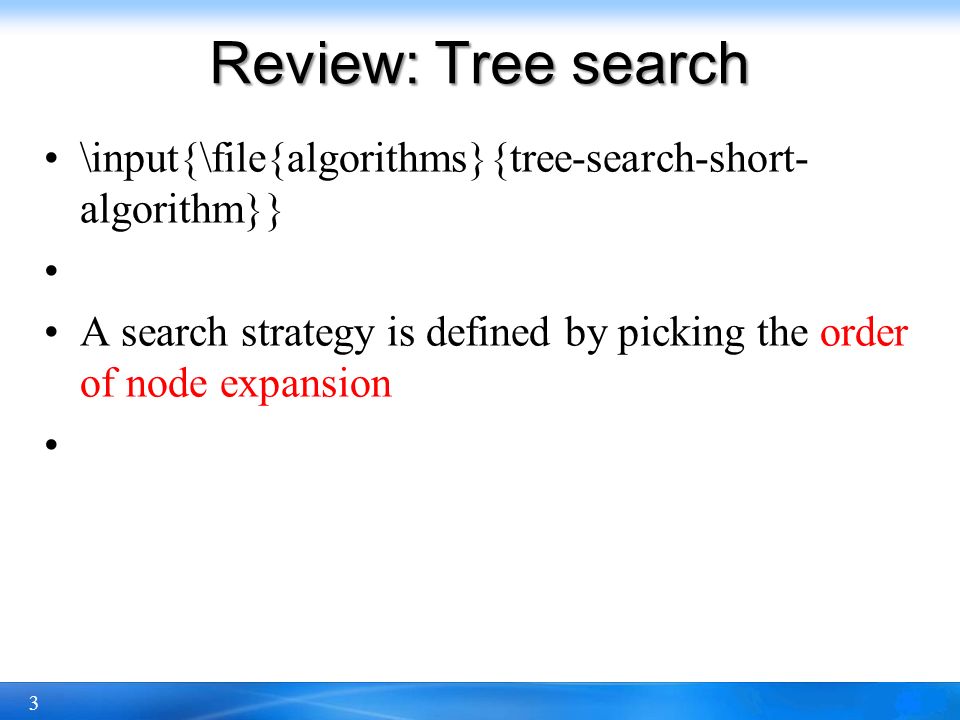 Review: Tree search

• \input{\file{algorithms}{tree-search-short-algorithm}}

•

• A search strategy is defined by picking the order of node expansion

•

3